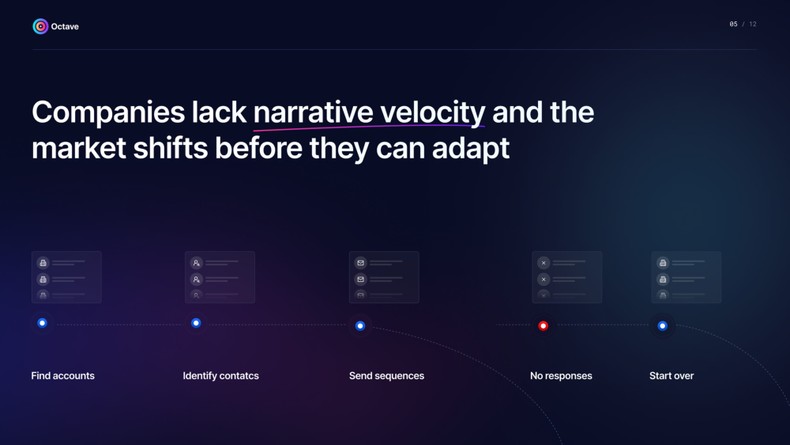 Octave

05 / 12

Companies lack narrative velocity and the market shifts before they can adapt

Find accounts

Identify contatcs

Send sequences

No responses

Start over